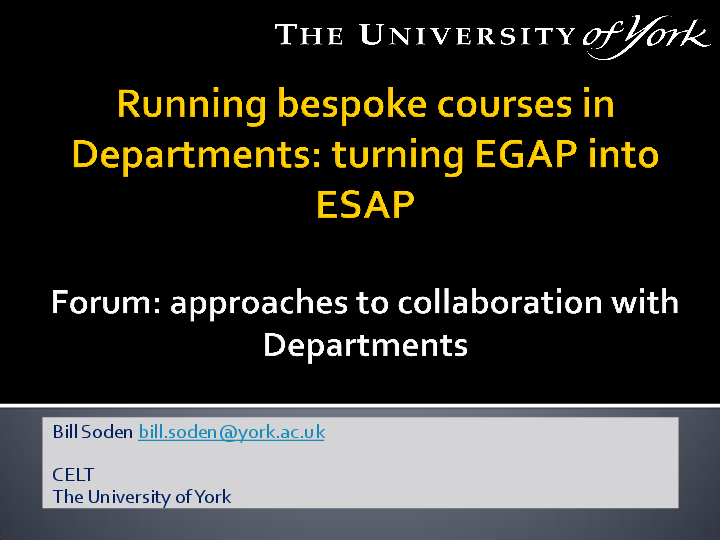 THE UNIVERSITY of York

Running bespoke courses in Departments: turning EGAP into ESAP

Forum: approaches to collaboration with Departments

Bill Soden bill.soden@york.ac.uk

CELT
The University of York